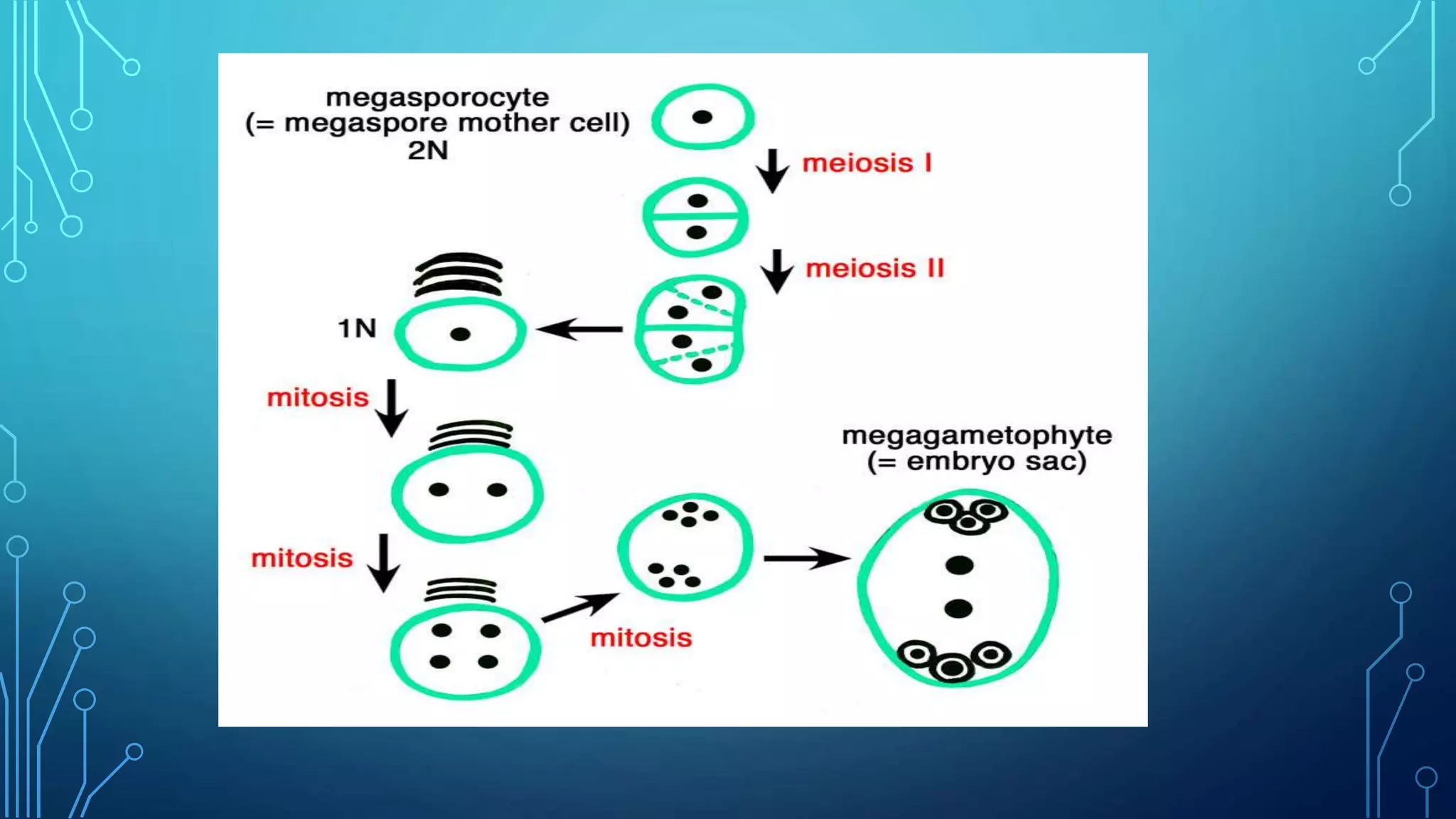 megasporocyte
(= megaspore mother cell)
2N

meiosis I

meiosis II

1N

mitosis

mitosis

mitosis

megagametophyte
(= embryo sac)